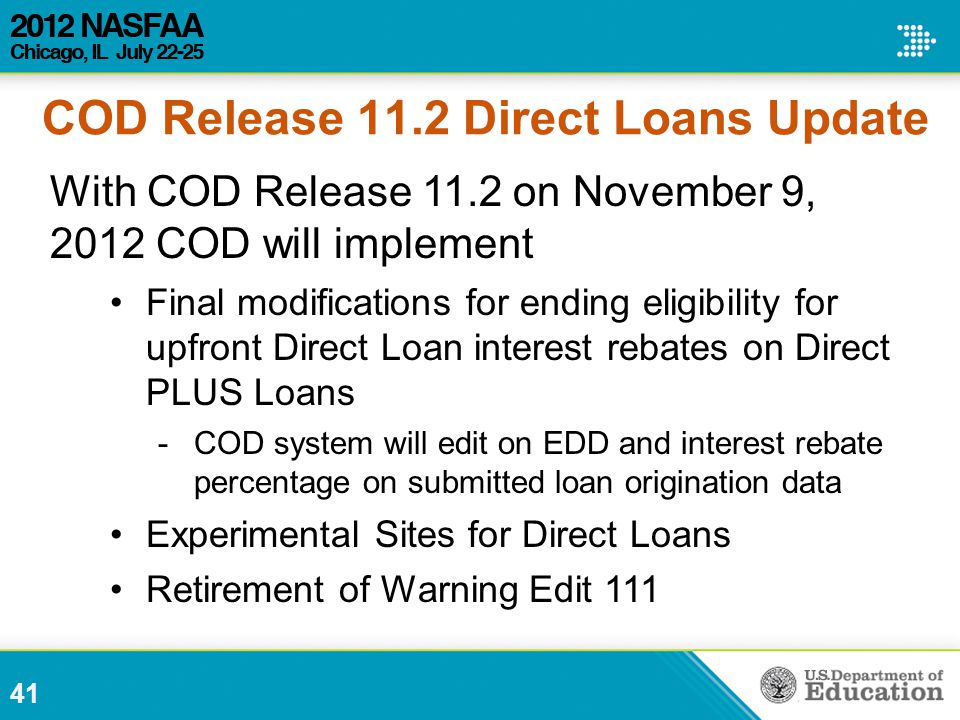 2012 NASFAA
Chicago, IL July 22-25

COD Release 11.2 Direct Loans Update

With COD Release 11.2 on November 9, 2012 COD will implement

• Final modifications for ending eligibility for upfront Direct Loan interest rebates on Direct PLUS Loans
- COD system will edit on EDD and interest rebate percentage on submitted loan origination data
• Experimental Sites for Direct Loans
• Retirement of Warning Edit 111

41

U.S. Department of Education